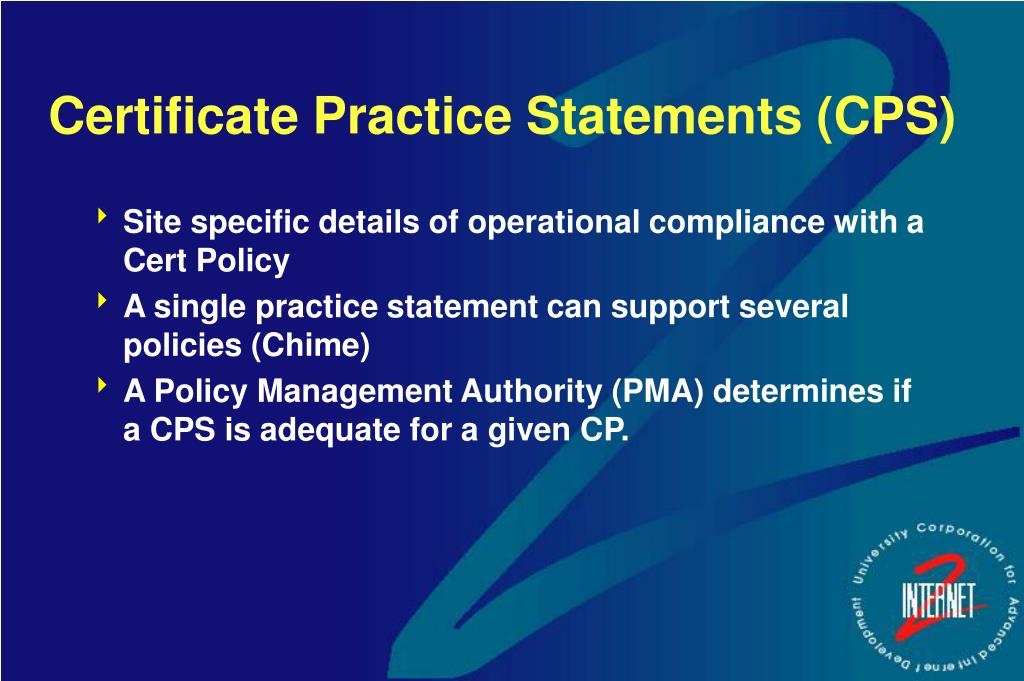 Certificate Practice Statements (CPS)

Site specific details of operational compliance with a Cert Policy

A single practice statement can support several policies (Chime)

A Policy Management Authority (PMA) determines if a CPS is adequate for a given CP.

University Corporation for Advanced Internet Development

INTERNET 2